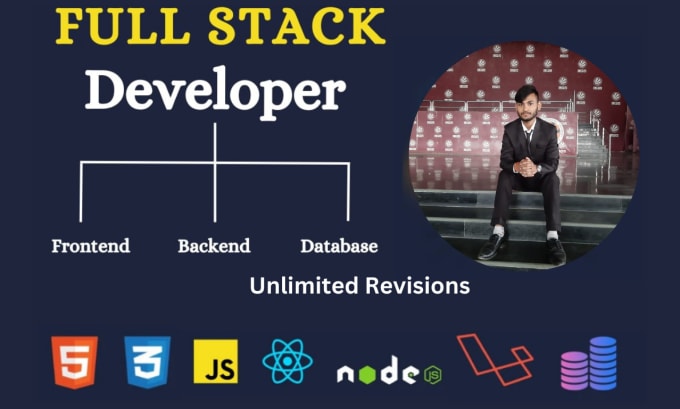 FULL STACK

Developer

Frontend Backend Database

Unlimited Revisions

5 3 JS node JS